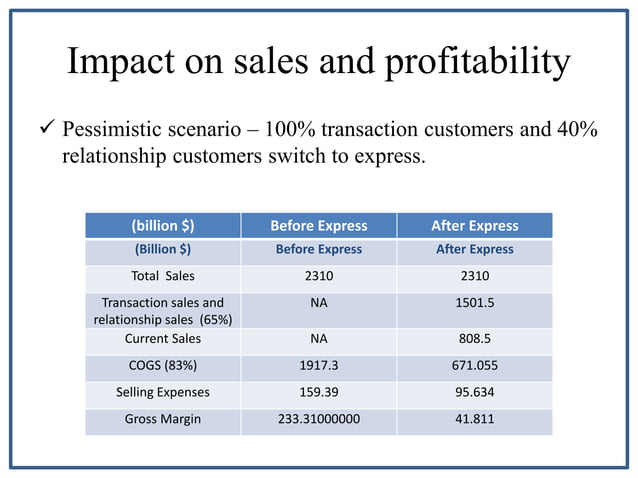 Impact on sales and profitability

✓ Pessimistic scenario – 100% transaction customers and 40% relationship customers switch to express.

| (billion $) | Before Express | After Express |
|---|---|---|
| (Billion $) | Before Express | After Express |
| Total Sales | 2310 | 2310 |
| Transaction sales and relationship sales (65%) | NA | 1501.5 |
| Current Sales | NA | 808.5 |
| COGS (83%) | 1917.3 | 671.055 |
| Selling Expenses | 159.39 | 95.634 |
| Gross Margin | 233.31000000 | 41.811 |